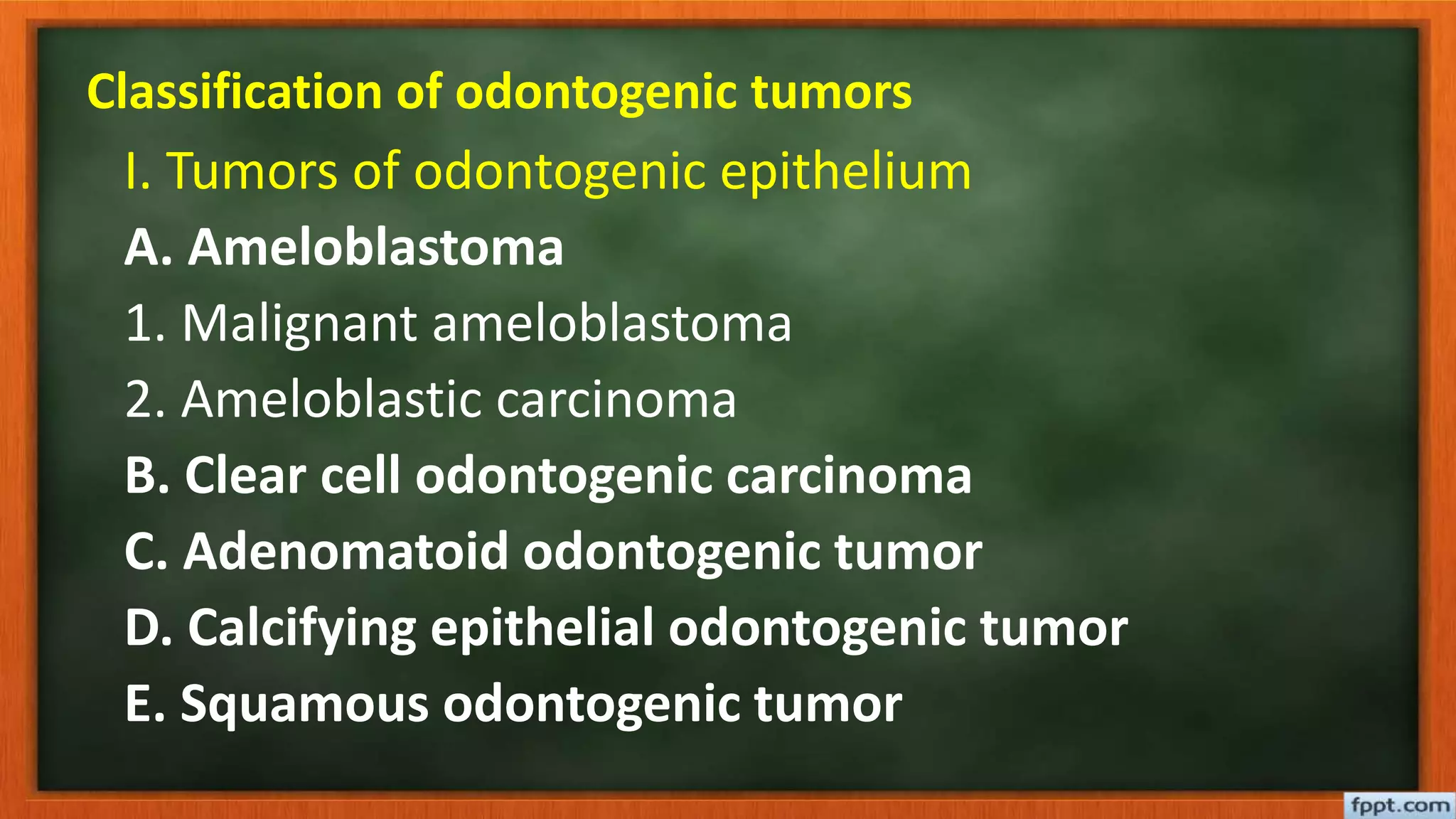 Classification of odontogenic tumors

I. Tumors of odontogenic epithelium

A. Ameloblastoma

1. Malignant ameloblastoma

2. Ameloblastic carcinoma

B. Clear cell odontogenic carcinoma

C. Adenomatoid odontogenic tumor

D. Calcifying epithelial odontogenic tumor

E. Squamous odontogenic tumor

fppt.com